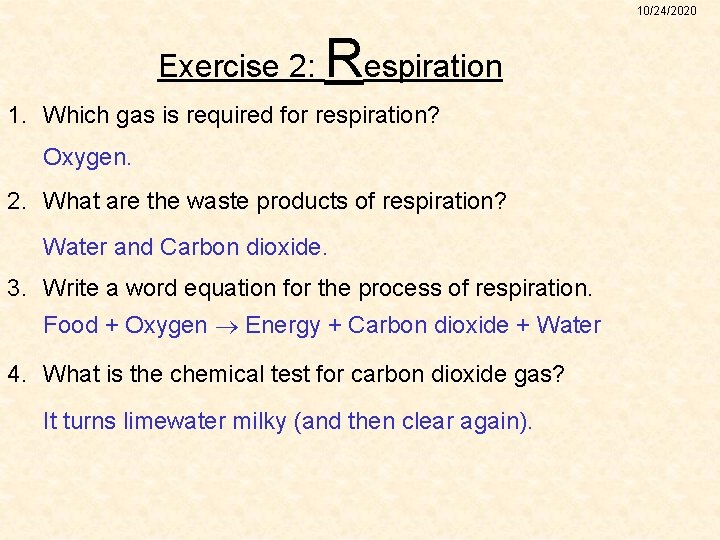 10/24/2020

Exercise 2: Respiration

1. Which gas is required for respiration?

Oxygen.

2. What are the waste products of respiration?

Water and Carbon dioxide.

3. Write a word equation for the process of respiration.

Food + Oxygen $\rightarrow$ Energy + Carbon dioxide + Water

4. What is the chemical test for carbon dioxide gas?

It turns limewater milky (and then clear again).